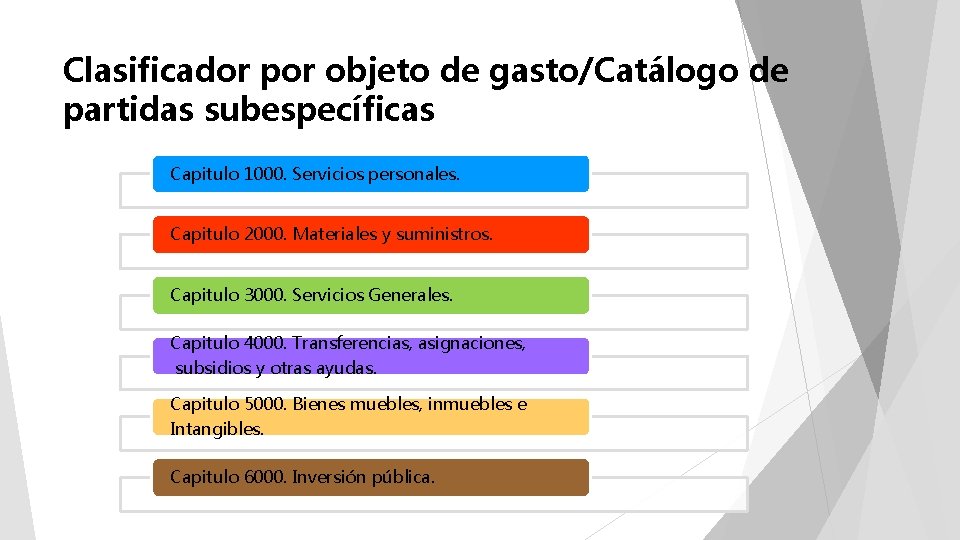 Clasificador por objeto de gasto/Catálogo de partidas subespecíficas

Capitulo 1000. Servicios personales.

Capitulo 2000. Materiales y suministros.

Capitulo 3000. Servicios Generales.

Capitulo 4000. Transferencias, asignaciones, subsidios y otras ayudas.

Capitulo 5000. Bienes muebles, inmuebles e Intangibles.

Capitulo 6000. Inversión pública.